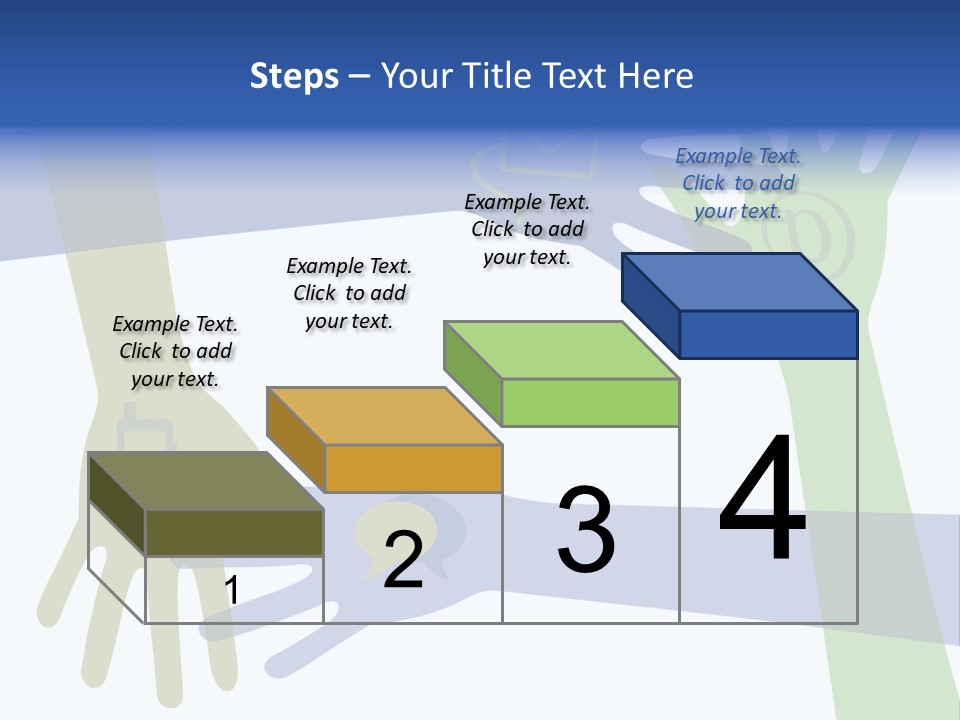 Steps – Your Title Text Here

Example Text. Click to add your text.

Example Text. Click to add your text.

Example Text. Click to add your text.

Example Text. Click to add your text.

1

2

3

4